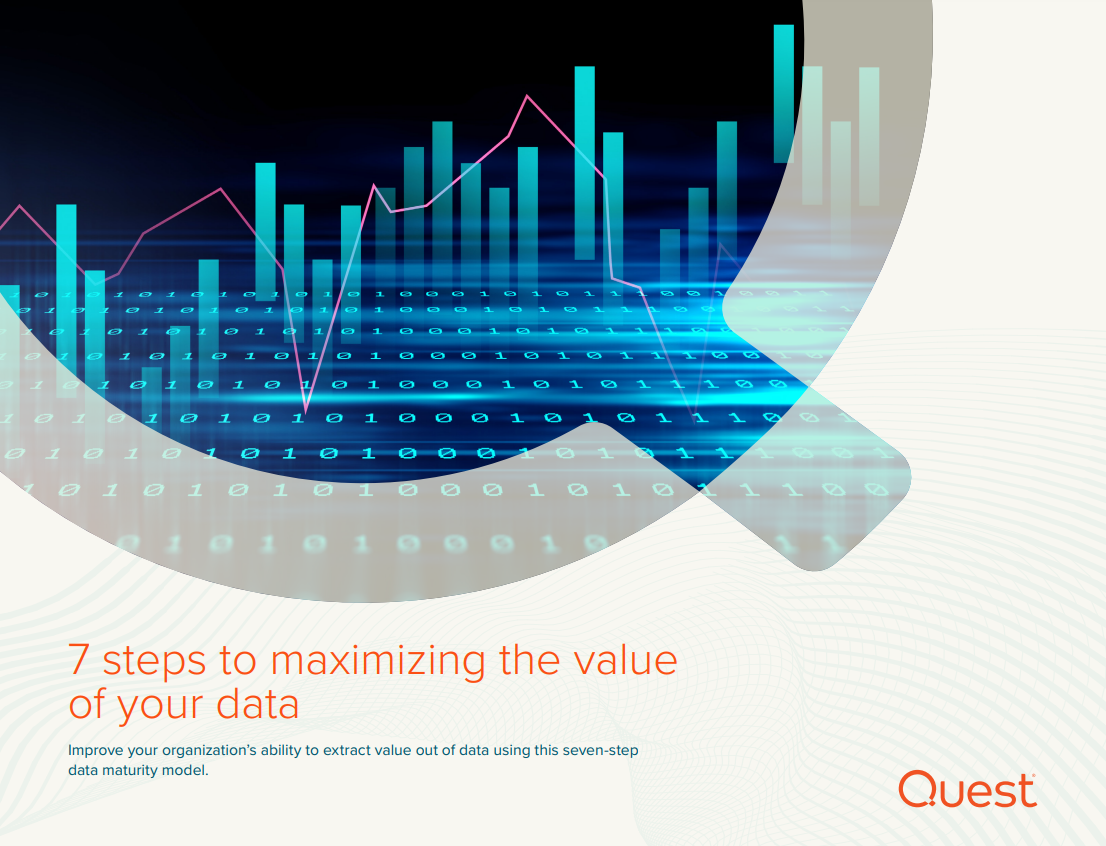 7 steps to maximizing the value of your data

Improve your organization's ability to extract value out of data using this seven-step data maturity model.

Quest